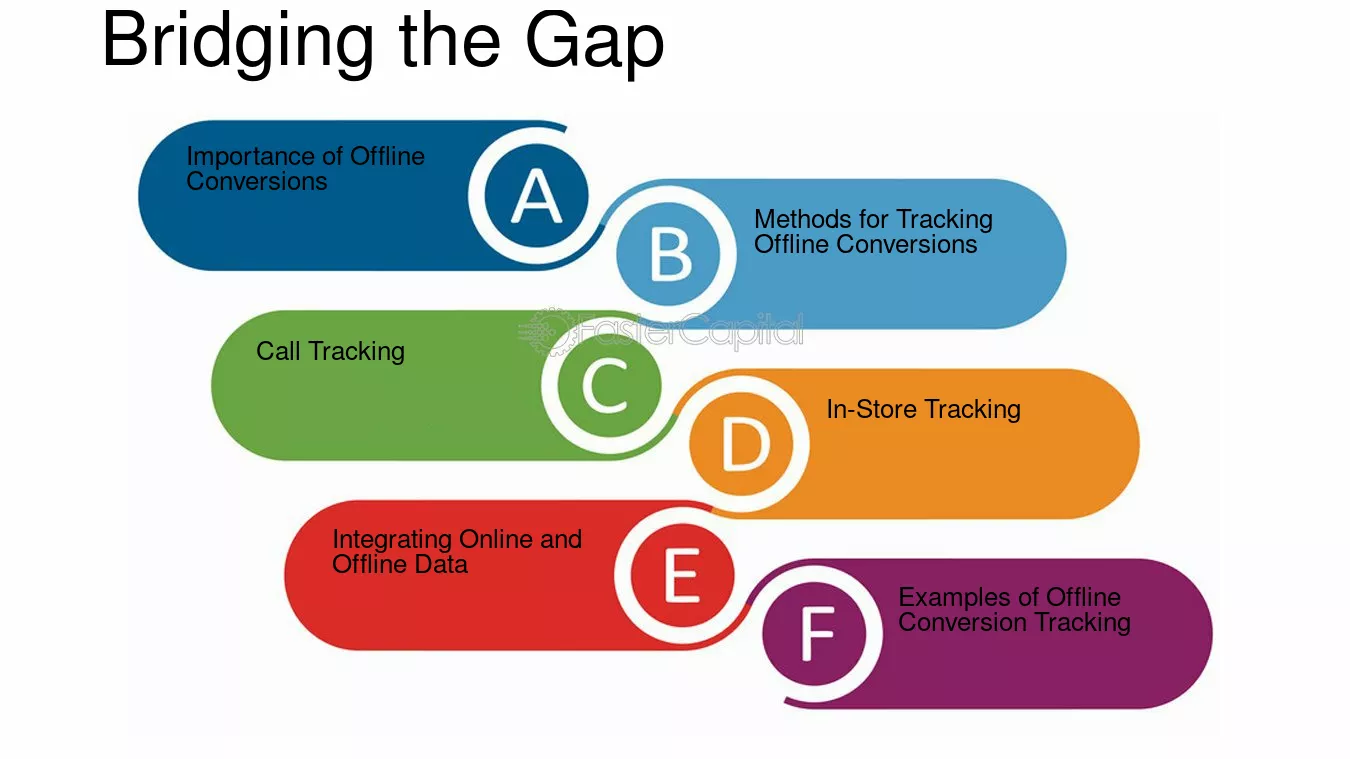 Bridging the Gap

Importance of Offline Conversions

A

B

Methods for Tracking Offline Conversions

Call Tracking

C

D

In-Store Tracking

Integrating Online and Offline Data

E

F

Examples of Offline Conversion Tracking

FasterCapital